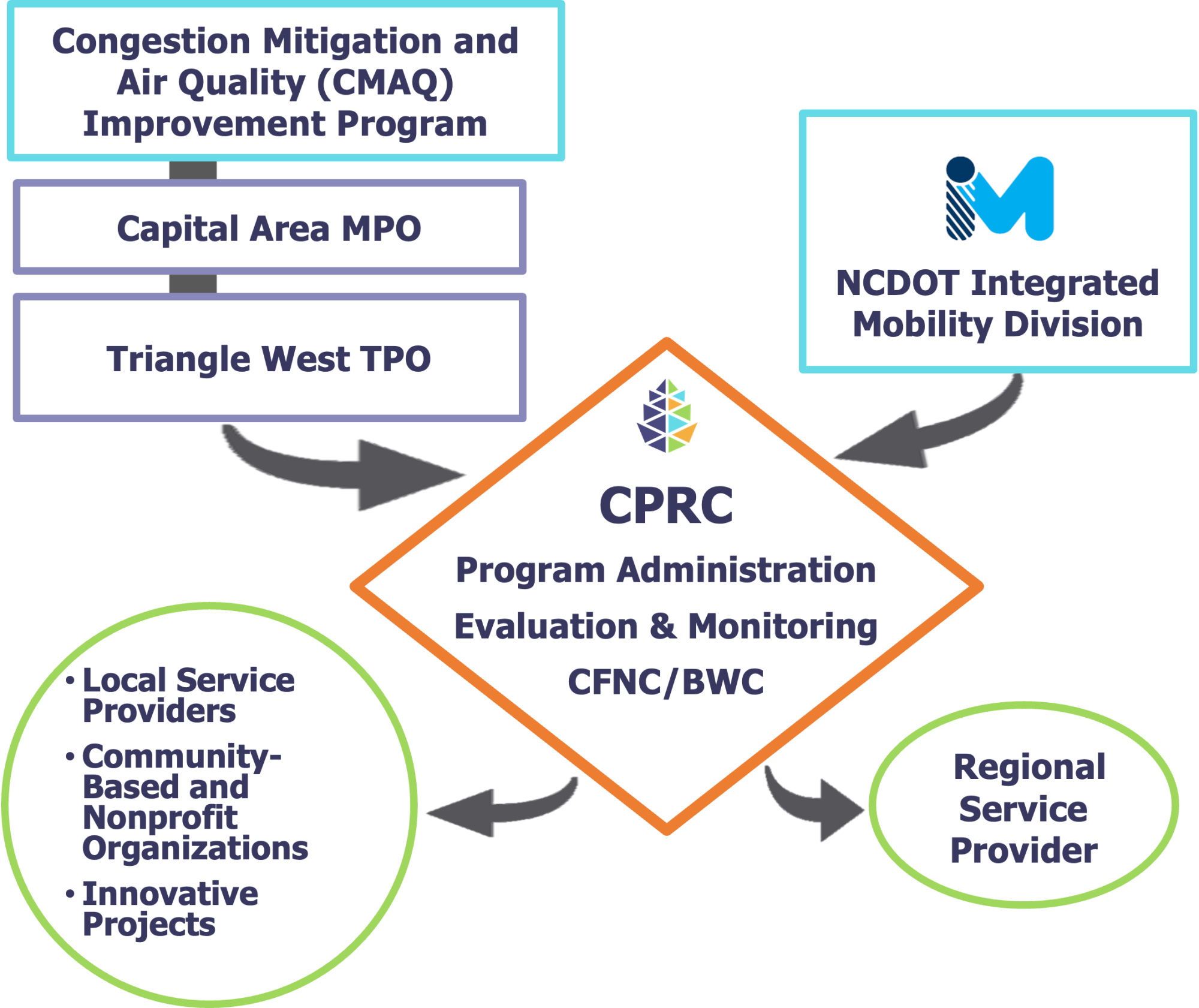 Congestion Mitigation and Air Quality (CMAQ) Improvement Program

Capital Area MPO

Triangle West TPO

NCDOT Integrated Mobility Division

CPRC

Program Administration

Evaluation & Monitoring

CFNC/BWC

• Local Service Providers
• Community-Based and Nonprofit Organizations
• Innovative Projects

Regional Service Provider